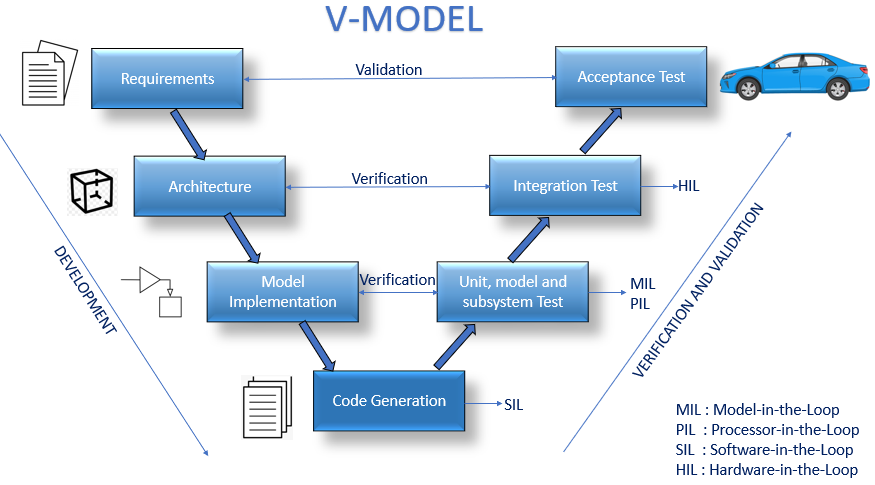 V-MODEL

Requirements

Validation

Acceptance Test

Architecture

Verification

Integration Test

HIL

Model Implementation

Verification

Unit, model and subsystem Test

MIL
PIL

Code Generation

SIL

DEVELOPMENT

VERIFICATION AND VALIDATION

MIL : Model-in-the-Loop
PIL : Processor-in-the-Loop
SIL : Software-in-the-Loop
HIL : Hardware-in-the-Loop